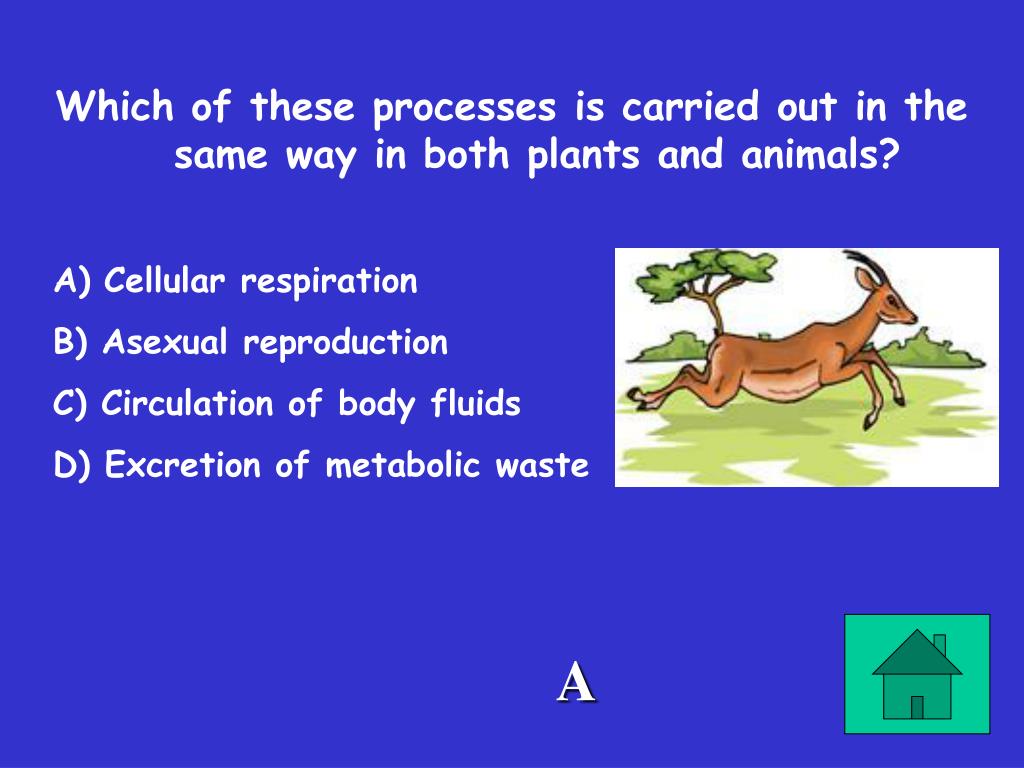 Which of these processes is carried out in the same way in both plants and animals?

A) Cellular respiration

B) Asexual reproduction

C) Circulation of body fluids

D) Excretion of metabolic waste

A